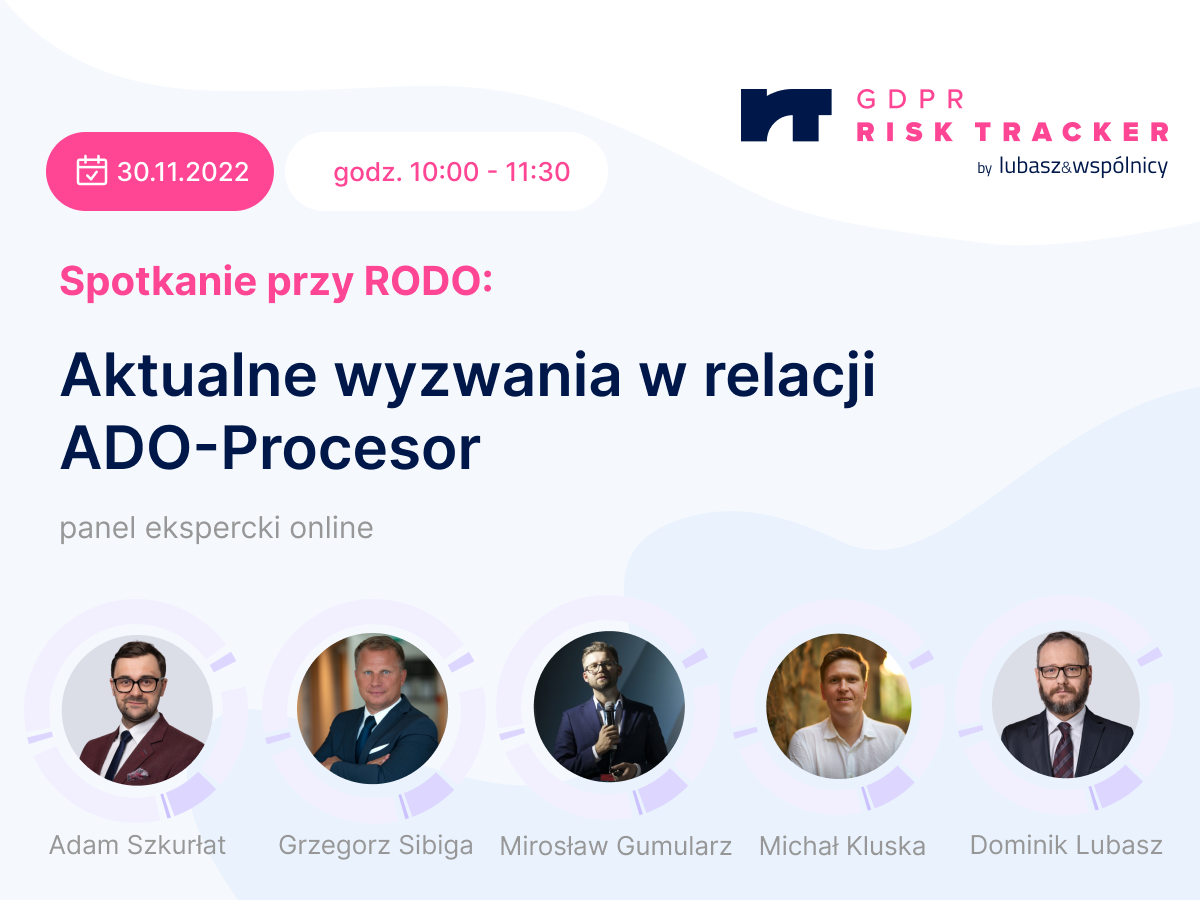 GDPR
RISK TRACKER
by lubasz&wspólnicy

30.11.2022

godz. 10:00 - 11:30

Spotkanie przy RODO:

Aktualne wyzwania w relacji ADO-Procesor

panel ekspercki online

Adam Szkurłat

Grzegorz Sibiga

Mirosław Gumularz

Michał Kluska

Dominik Lubasz